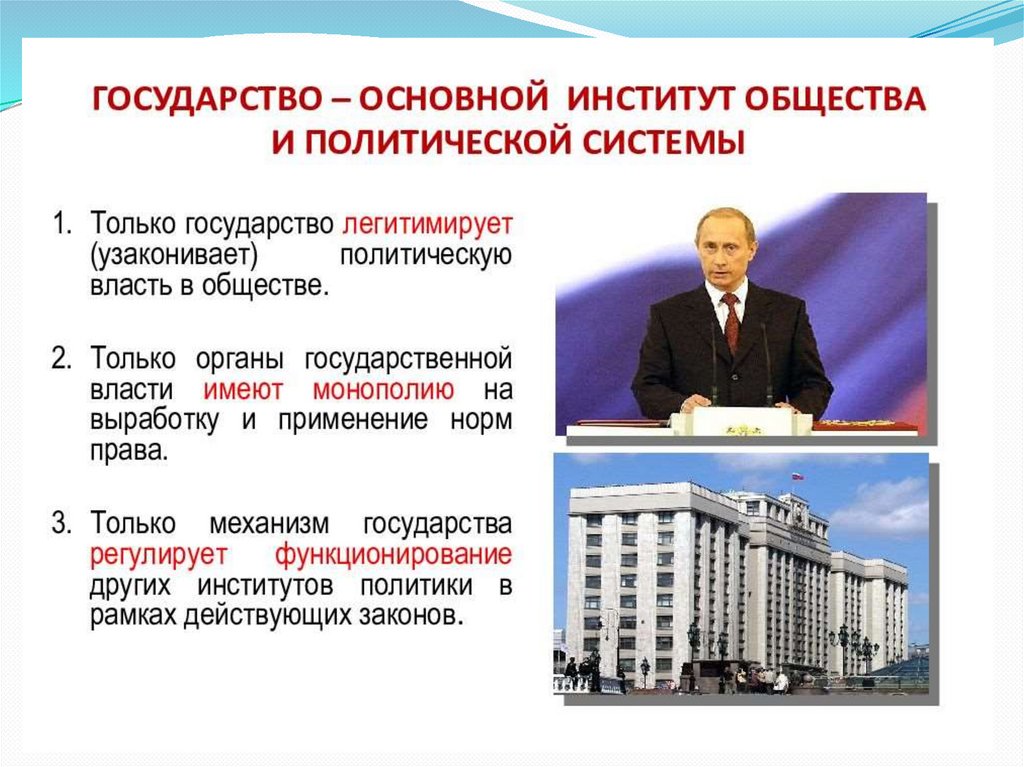 ГОСУДАРСТВО – ОСНОВНОЙ ИНСТИТУТ ОБЩЕСТВА И ПОЛИТИЧЕСКОЙ СИСТЕМЫ

1. Только государство легитимирует (узаконивает) политическую власть в обществе.

2. Только органы государственной власти имеют монополию на выработку и применение норм права.

3. Только механизм государства регулирует функционирование других институтов политики в рамках действующих законов.